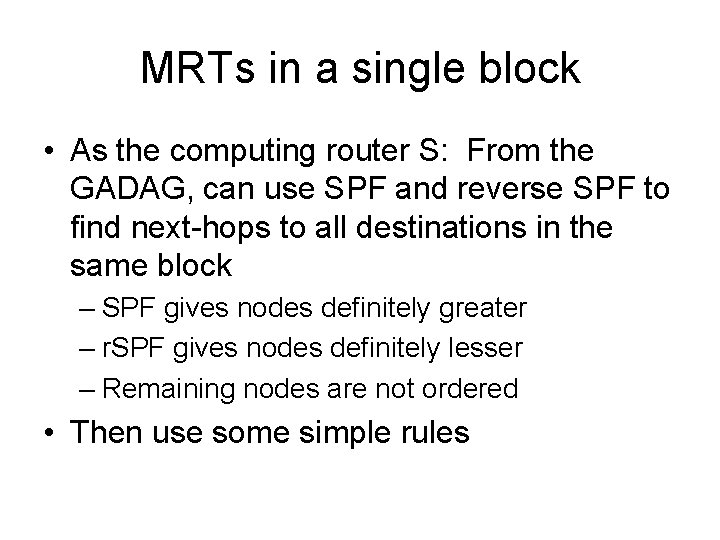 MRTs in a single block

• As the computing router S: From the GADAG, can use SPF and reverse SPF to find next-hops to all destinations in the same block
– SPF gives nodes definitely greater
– rSPF gives nodes definitely lesser
– Remaining nodes are not ordered
• Then use some simple rules